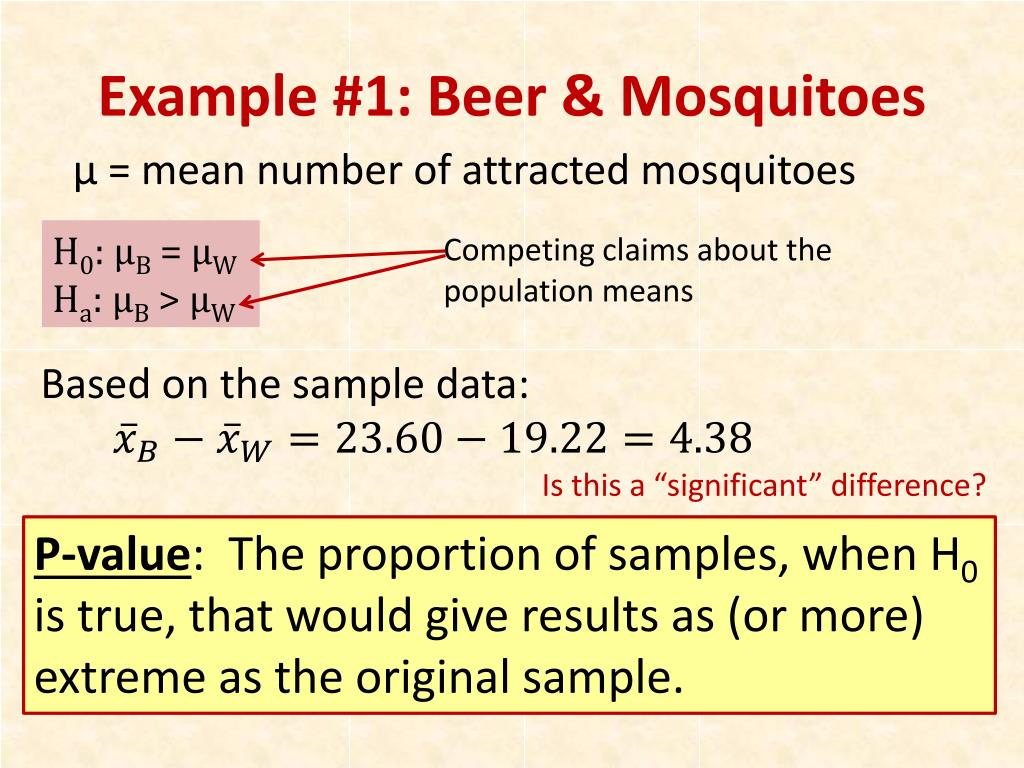 Example #1: Beer & Mosquitoes

μ = mean number of attracted mosquitoes

$H_0$: $\mu_B = \mu_W$
$H_a$: $\mu_B > \mu_W$

Competing claims about the population means

Based on the sample data:
$\bar{x}_B - \bar{x}_W = 23.60 - 19.22 = 4.38$

Is this a “significant” difference?

P-value: The proportion of samples, when $H_0$ is true, that would give results as (or more) extreme as the original sample.